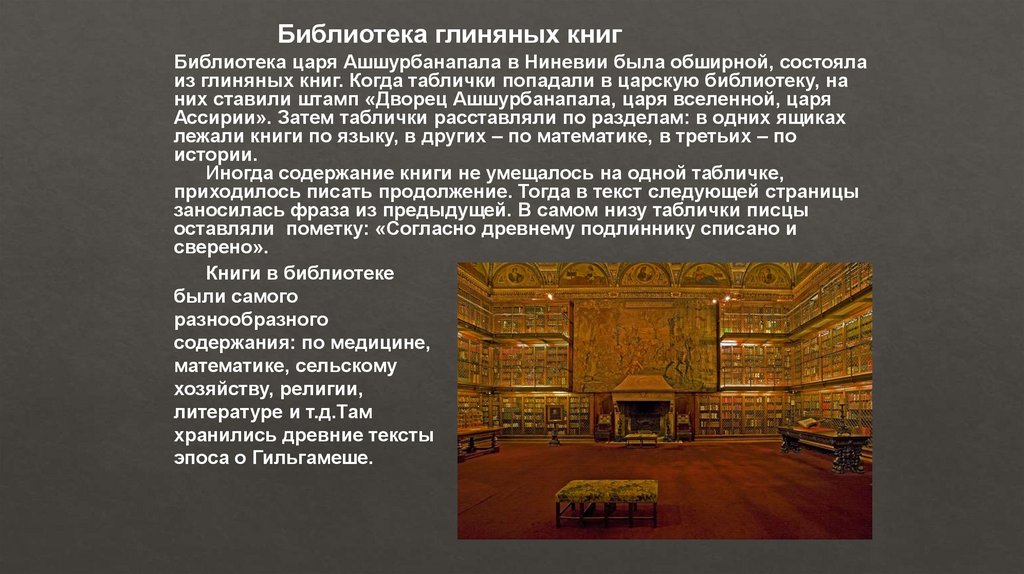 Библиотека глиняных книг

Библиотека царя Ашшурбанапала в Ниневии была обширной, состояла из глиняных книг. Когда таблички попадали в царскую библиотеку, на них ставили штамп «Дворец Ашшурбанапала, царя вселенной, царя Ассирии». Затем таблички расставляли по разделам: в одних ящиках лежали книги по языку, в других – по математике, в третьих – по истории.

Иногда содержание книги не умещалось на одной табличке, приходилось писать продолжение. Тогда в текст следующей страницы заносилась фраза из предыдущей. В самом низу таблички писцы оставляли пометку: «Согласно древнему подлиннику списано и сверено».

Книги в библиотеке были самого разнообразного содержания: по медицине, математике, сельскому хозяйству, религии, литературе и т.д.Там хранились древние тексты эпоса о Гильгамеше.